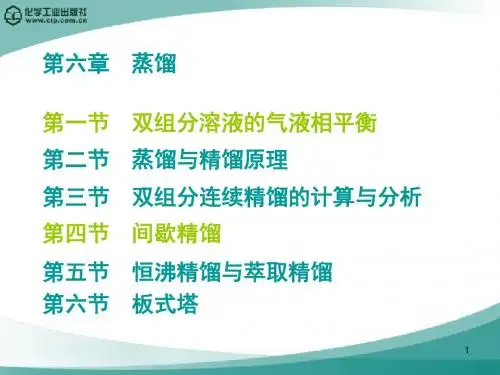 化学工业出版社
www.cip.com.cn

第六章　蒸馏

第一节　双组分溶液的气液相平衡

第二节　蒸馏与精馏原理

第三节　双组分连续精馏的计算与分析

第四节　间歇精馏

第五节　恒沸精馏与萃取精馏

第六节　板式塔

1